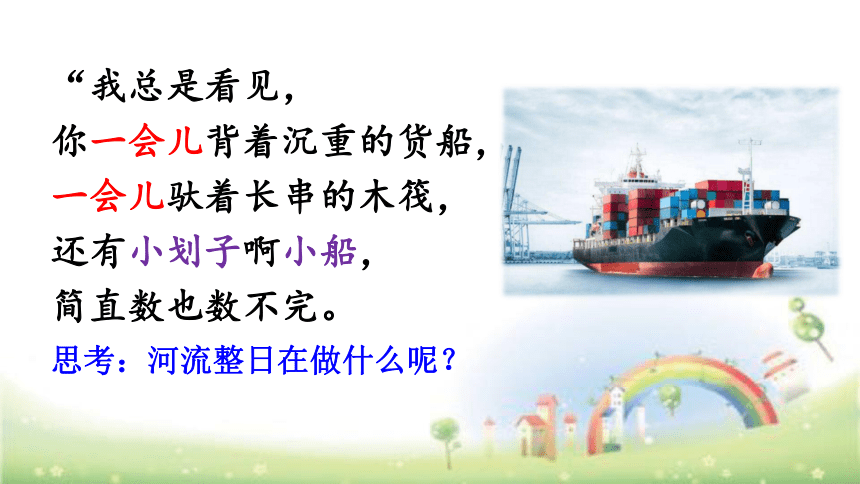 “我总是看见，
你一会儿背着沉重的货船，
一会儿驮着长串的木筏，
还有小划子啊小船，
简直数也数不完。
思考：河流整日在做什么呢？